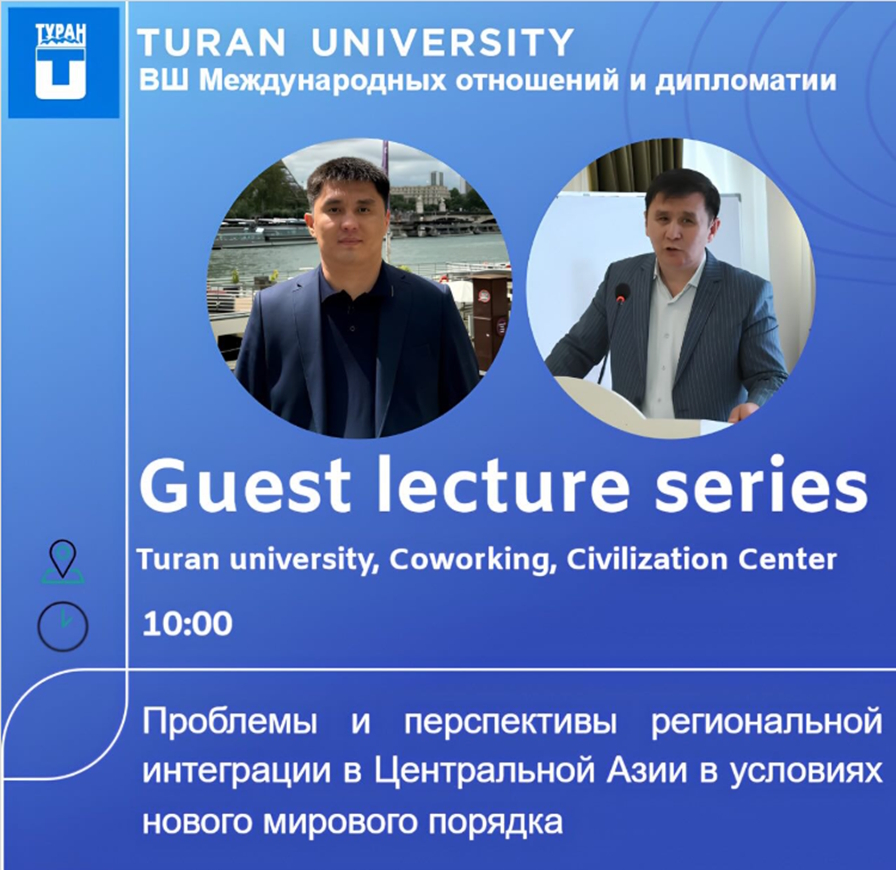 ТУРАН

TURAN UNIVERSITY
ВШ Международных отношений и дипломатии

Guest lecture series

Turan university, Coworking, Civilization Center

10:00

Проблемы и перспективы региональной интеграции в Центральной Азии в условиях нового мирового порядка